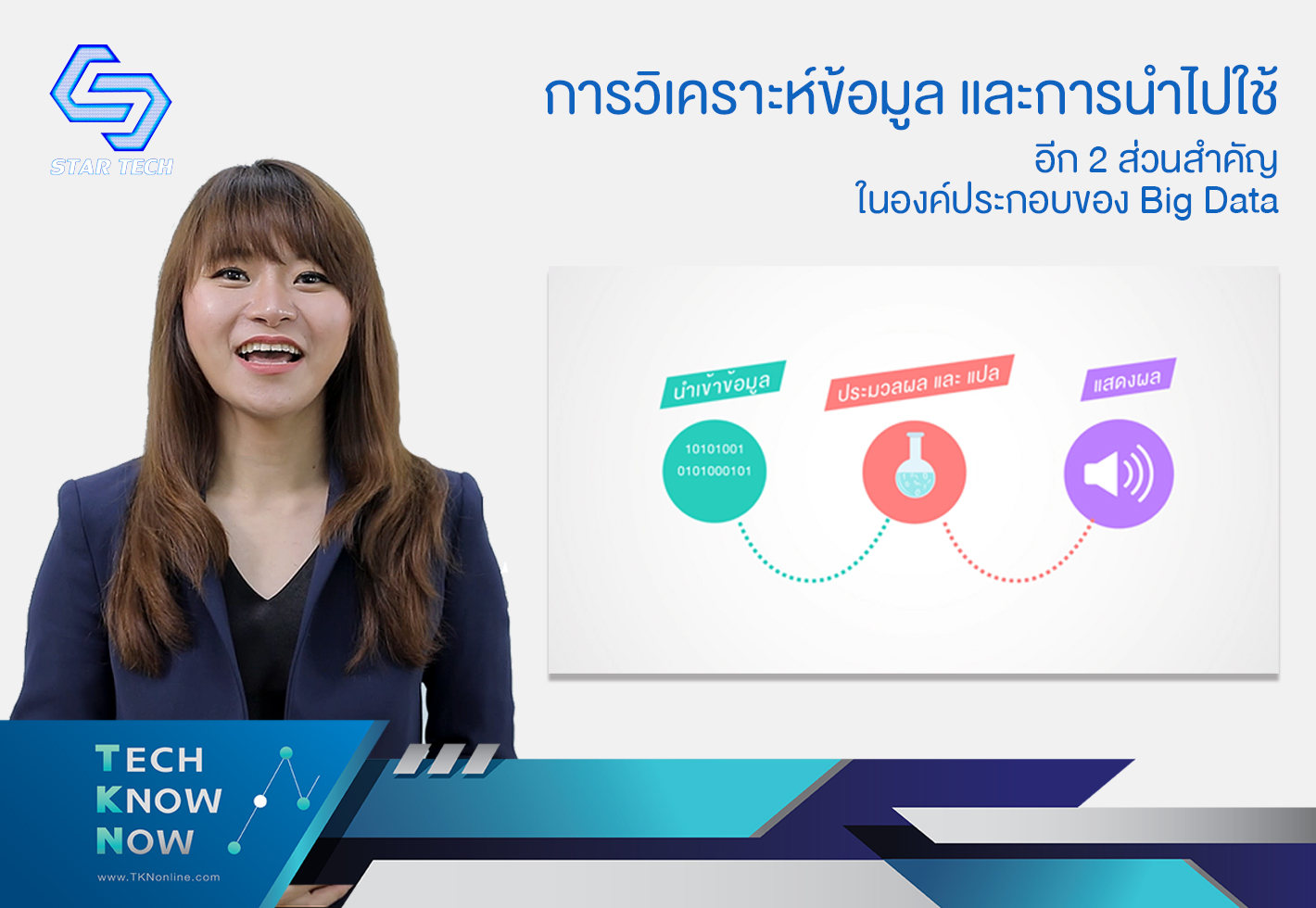 STAR TECH

การวิเคราะห์ข้อมูล และการนำไปใช้

อีก 2 ส่วนสำคัญ
ในองค์ประกอบของ Big Data

นำเข้าข้อมูล

ประมวลผล และ แปล

แสดงผล

10101001
0101000101

TECH
KNOW
NOW

www.TKNonline.com